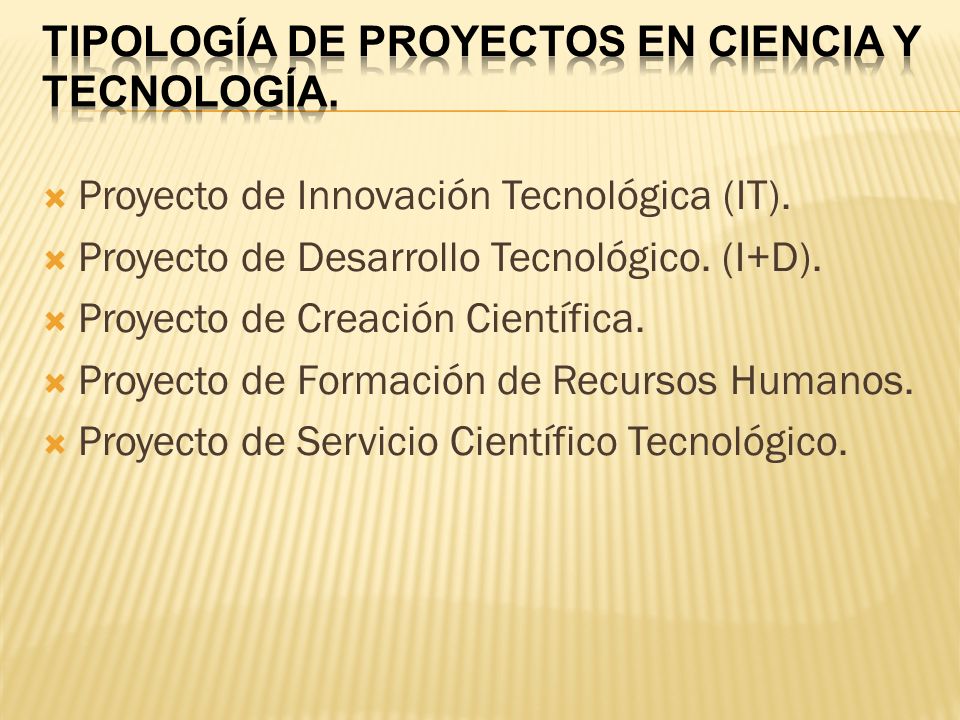 TIPOLOGÍA DE PROYECTOS EN CIENCIA Y TECNOLOGÍA.

Proyecto de Innovación Tecnológica (IT).
Proyecto de Desarrollo Tecnológico. (I+D).
Proyecto de Creación Científica.
Proyecto de Formación de Recursos Humanos.
Proyecto de Servicio Científico Tecnológico.